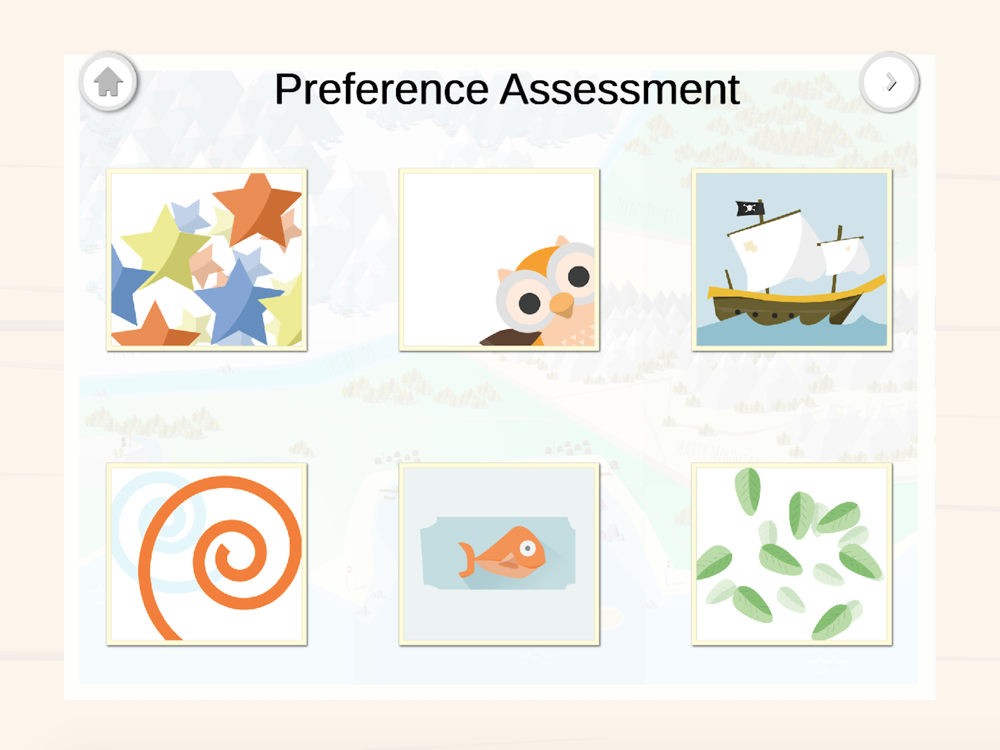 Preference Assessment